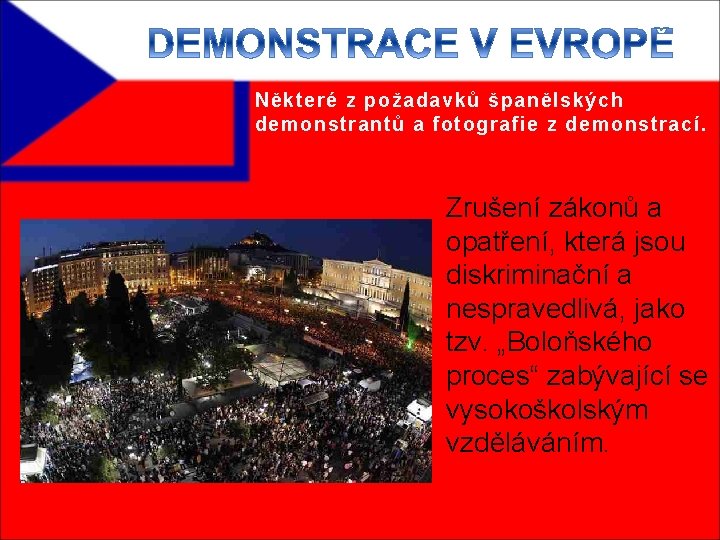 DEMONSTRACE V EVROPĚ

Některé z požadavků španělských demonstrantů a fotografie z demonstrací.

Zrušení zákonů a opatření, která jsou diskriminační a nespravedlivá, jako tzv. „Boloňského proces“ zabývající se vysokoškolským vzděláváním.